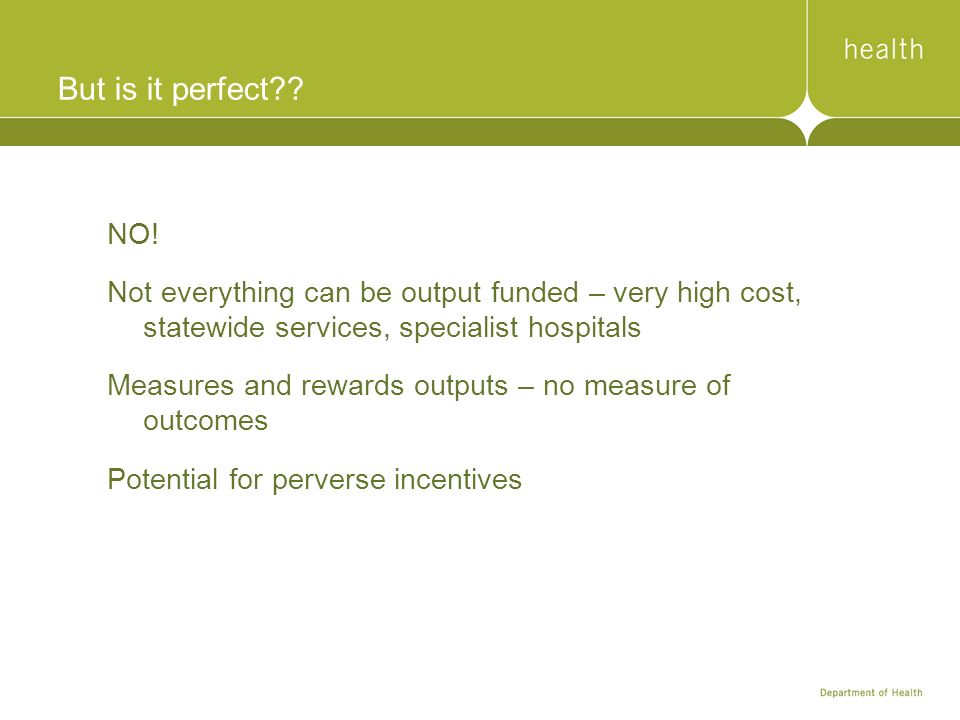 health

But is it perfect??

NO!

Not everything can be output funded – very high cost, statewide services, specialist hospitals

Measures and rewards outputs – no measure of outcomes

Potential for perverse incentives

Department of Health